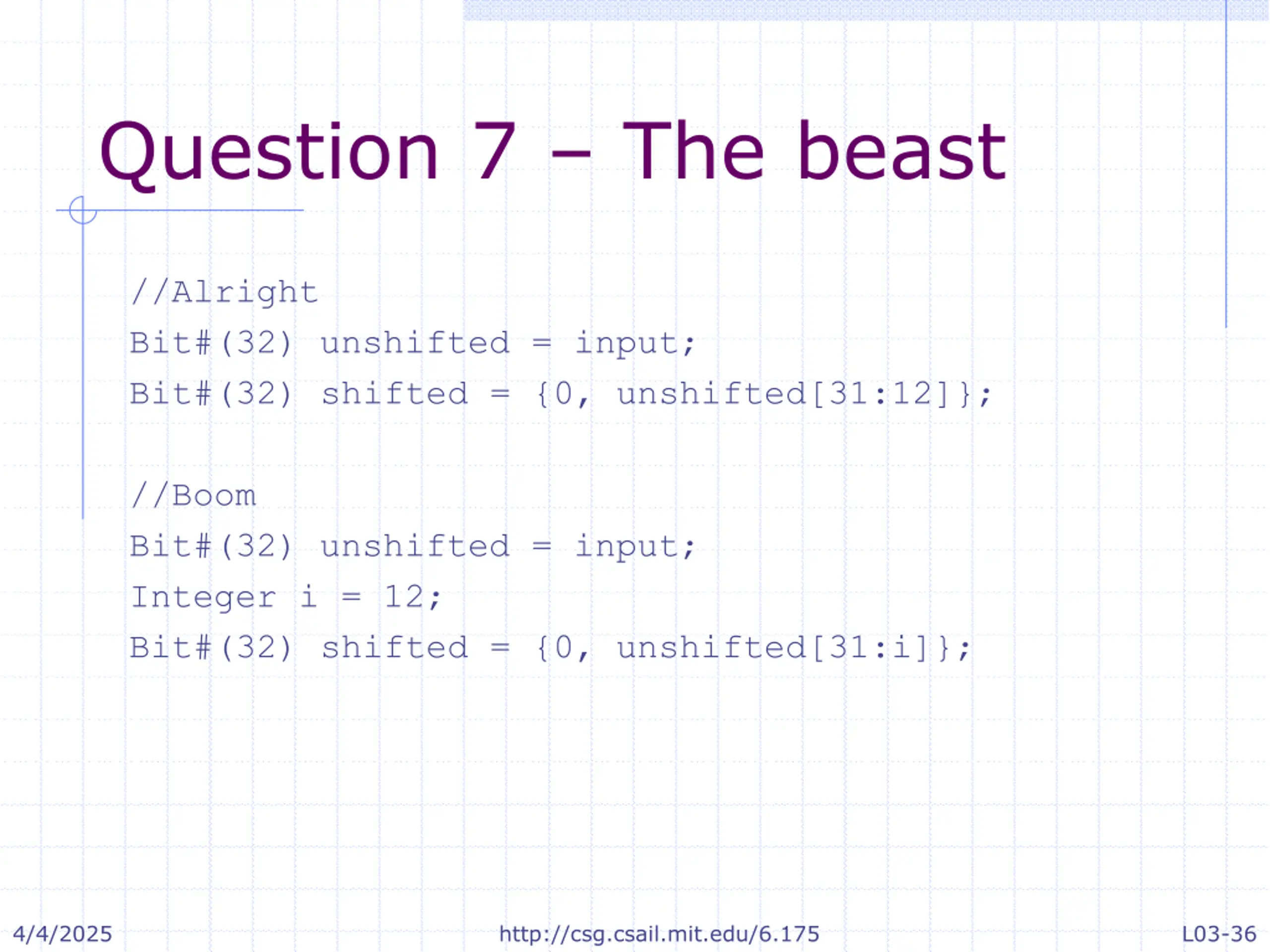 Question 7 – The beast

//Alright
Bit#(32) unshifted = input;
Bit#(32) shifted = {0, unshifted[31:12]};

//Boom
Bit#(32) unshifted = input;
Integer i = 12;
Bit#(32) shifted = {0, unshifted[31:i]};

4/4/2025

http://csg.csail.mit.edu/6.175

L03-36